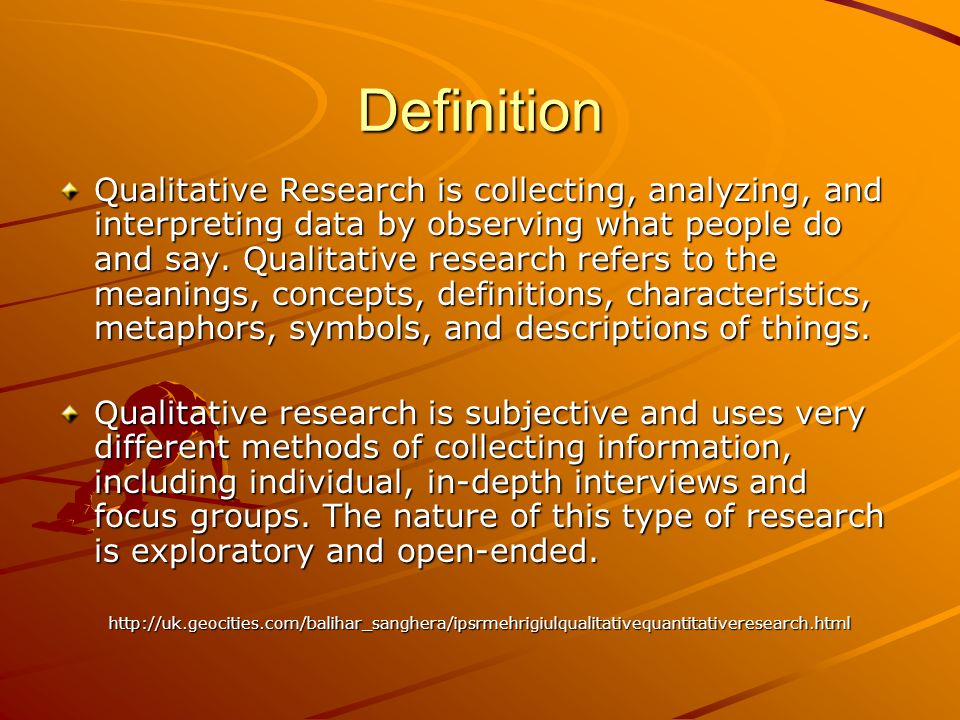 Definition

Qualitative Research is collecting, analyzing, and interpreting data by observing what people do and say. Qualitative research refers to the meanings, concepts, definitions, characteristics, metaphors, symbols, and descriptions of things.

Qualitative research is subjective and uses very different methods of collecting information, including individual, in-depth interviews and focus groups. The nature of this type of research is exploratory and open-ended.

http://uk.geocities.com/balihar_sanghera/ipsrmehrigiulqualitativequantitativeresearch.html